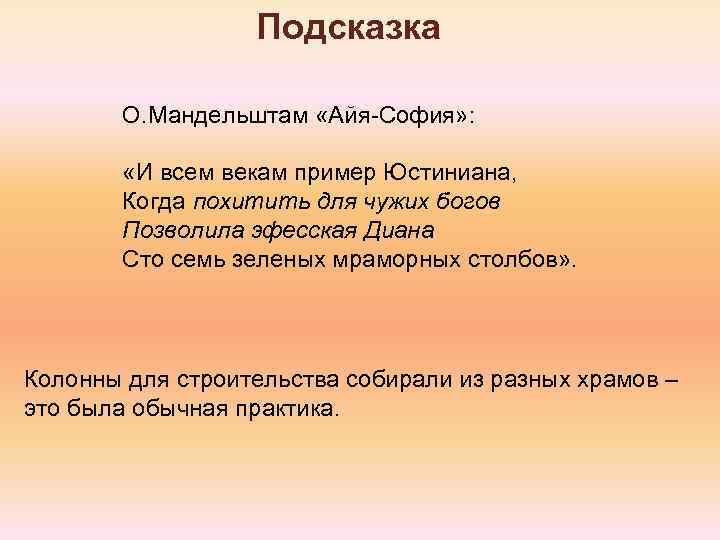 Подсказка

О.Мандельштам «Айя-София»:

«И всем векам пример Юстиниана,
Когда похитить для чужих богов
Позволила эфесская Диана
Сто семь зеленых мраморных столбов».

Колонны для строительства собирали из разных храмов – это была обычная практика.